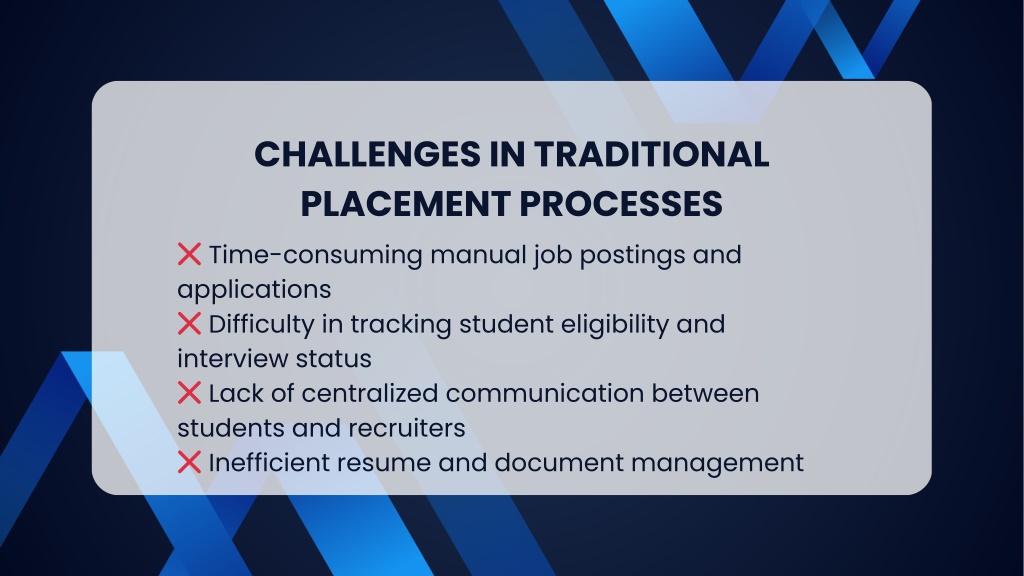 CHALLENGES IN TRADITIONAL PLACEMENT PROCESSES

❌ Time-consuming manual job postings and applications
❌ Difficulty in tracking student eligibility and interview status
❌ Lack of centralized communication between students and recruiters
❌ Inefficient resume and document management